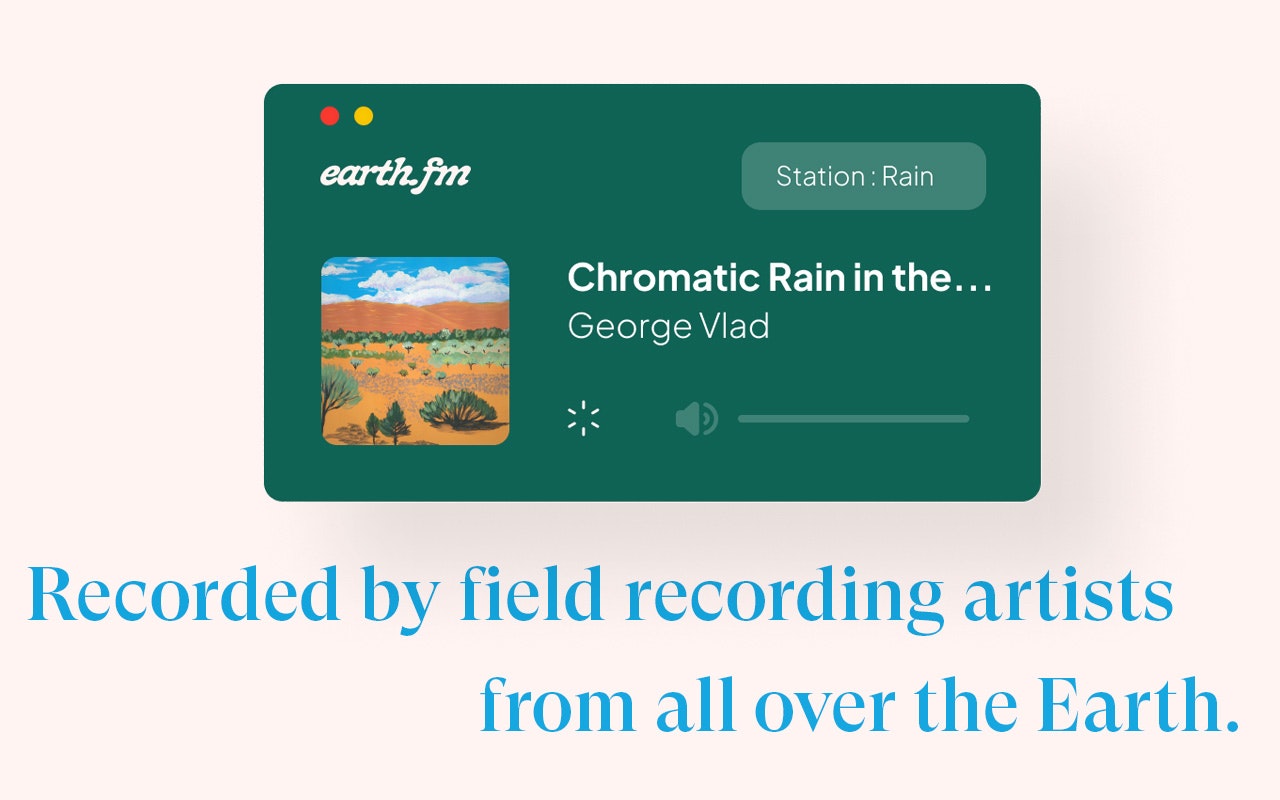 earth.fm

Station : Rain

Chromatic Rain in the…
George Vlad

Recorded by field recording artists from all over the Earth.